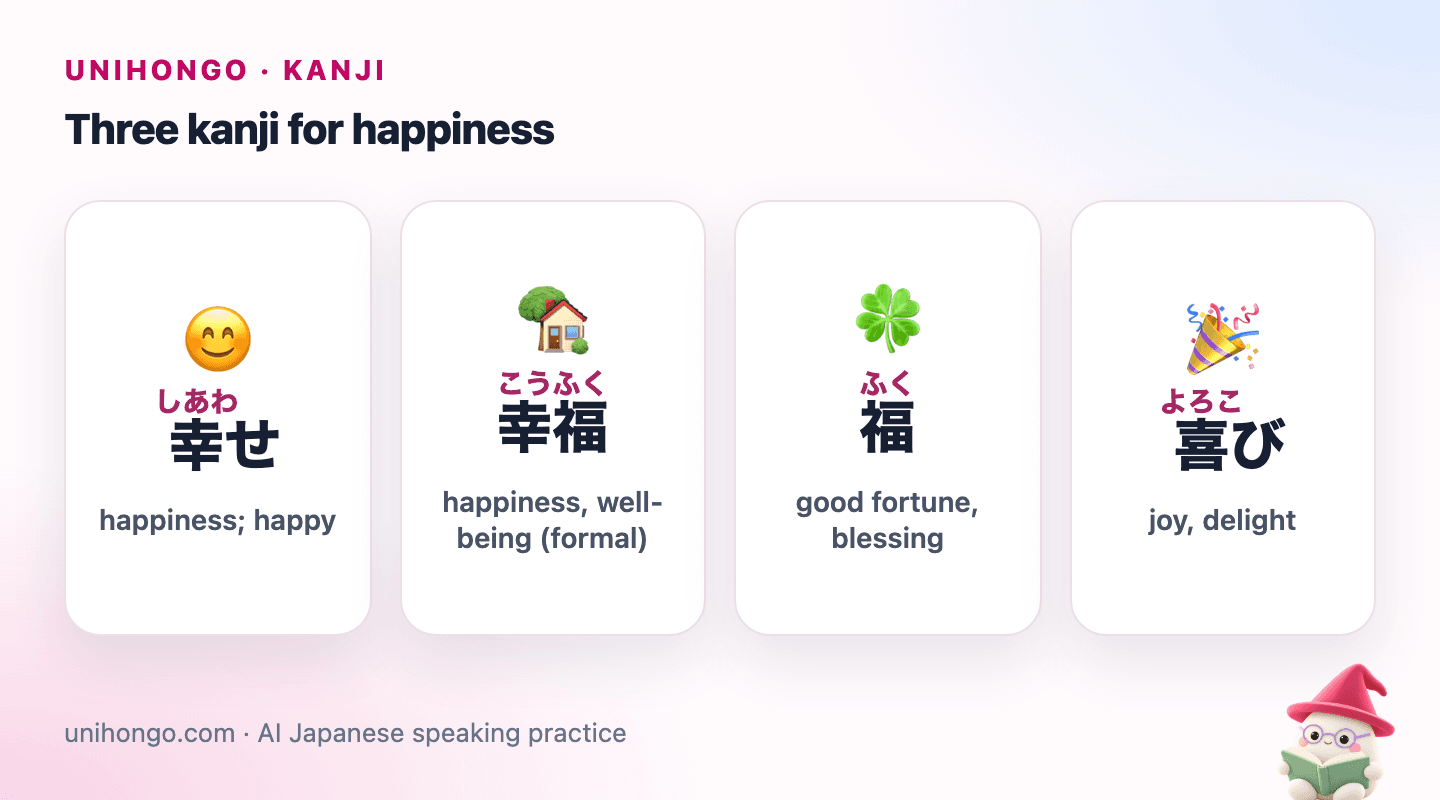 UNIHONGO · KANJI

Three kanji for happiness

しあわ
幸せ

happiness; happy

こうふく
幸福

happiness, well-being (formal)

ふく
福

good fortune, blessing

よろこ
喜び

joy, delight

unihongo.com · AI Japanese speaking practice